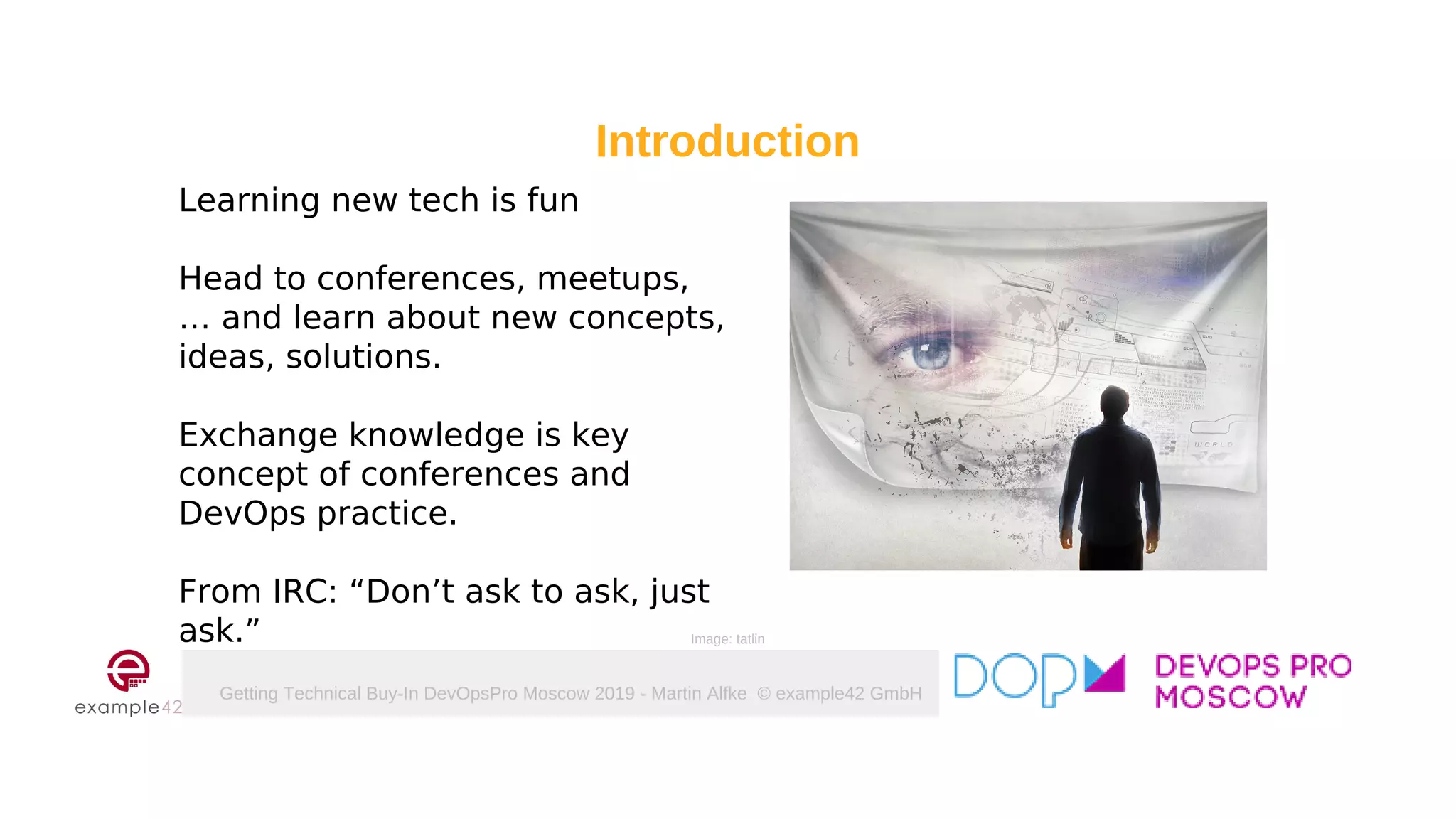 Introduction

Learning new tech is fun

Head to conferences, meetups, … and learn about new concepts, ideas, solutions.

Exchange knowledge is key concept of conferences and DevOps practice.

From IRC: “Don’t ask to ask, just ask.”

WORLD

Image: tatlin

example42

Getting Technical Buy-In DevOpsPro Moscow 2019 - Martin Alfke © example42 GmbH

DOP

DEVOPS PRO MOSCOW